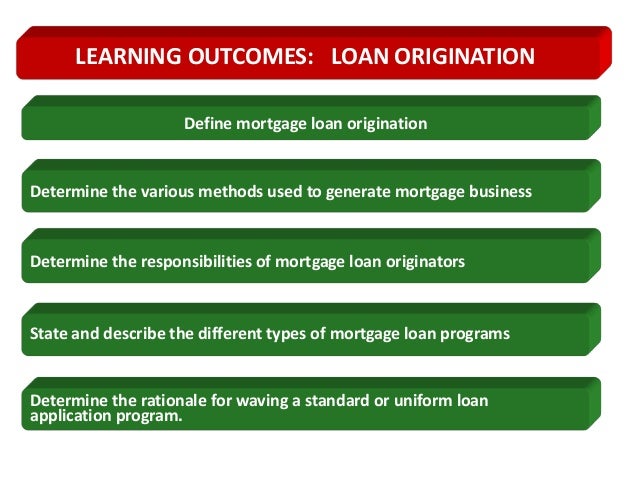 LEARNING OUTCOMES: LOAN ORIGINATION

Define mortgage loan origination

Determine the various methods used to generate mortgage business

Determine the responsibilities of mortgage loan originators

State and describe the different types of mortgage loan programs

Determine the rationale for waving a standard or uniform loan application program.